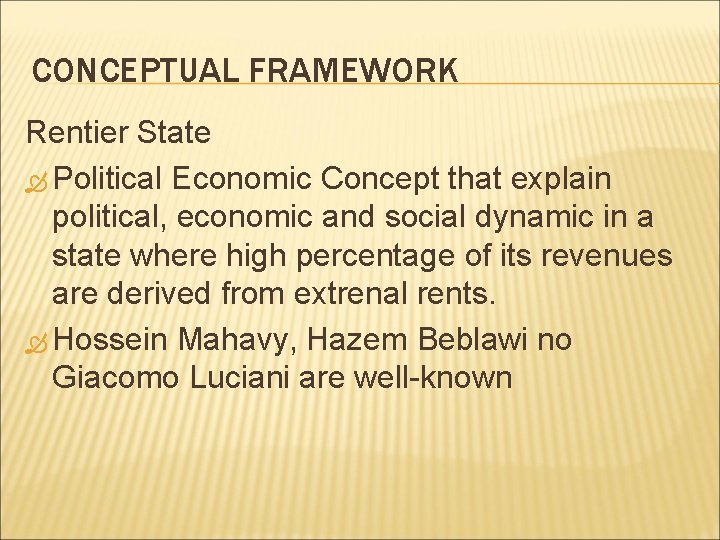 CONCEPTUAL FRAMEWORK

Rentier State

Political Economic Concept that explain political, economic and social dynamic in a state where high percentage of its revenues are derived from extrenal rents.

Hossein Mahavy, Hazem Beblawi no Giacomo Luciani are well-known